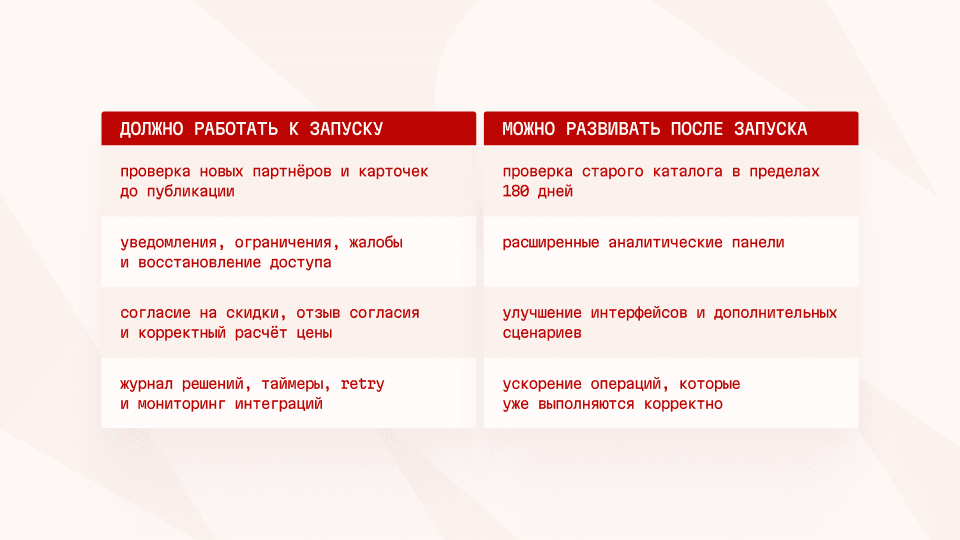 | ДОЛЖНО РАБОТАТЬ К ЗАПУСКУ | МОЖНО РАЗВИВАТЬ ПОСЛЕ ЗАПУСКА |
|---|---|
| проверка новых партнёров и карточек до публикации | проверка старого каталога в пределах 180 дней |
| уведомления, ограничения, жалобы и восстановление доступа | расширенные аналитические панели |
| согласие на скидки, отзыв согласия и корректный расчёт цены | улучшение интерфейсов и дополнительных сценариев |
| журнал решений, таймеры, retry и мониторинг интеграций | ускорение операций, которые уже выполняются корректно |